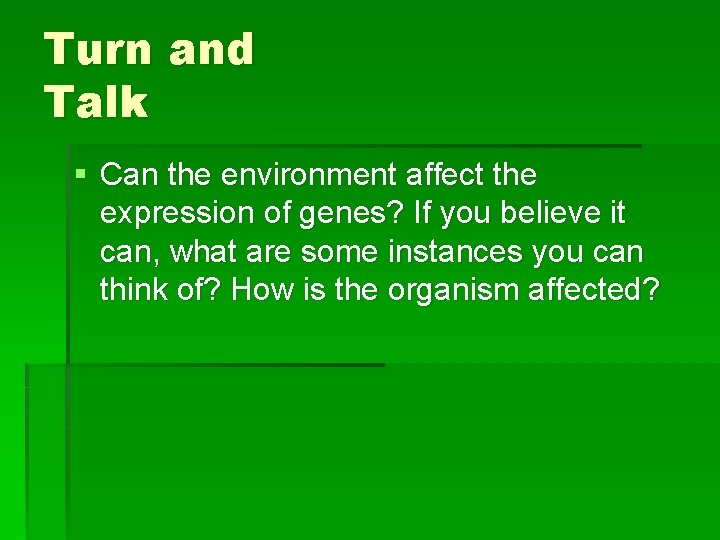 Turn and Talk

▪ Can the environment affect the expression of genes? If you believe it can, what are some instances you can think of? How is the organism affected?